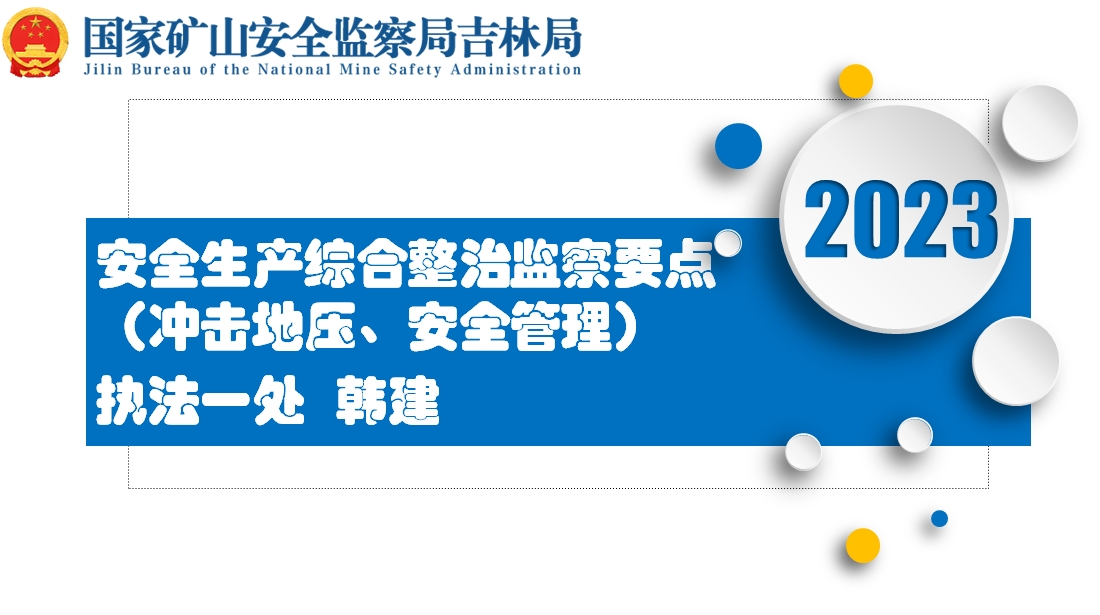 国家矿山安全监察局吉林局
Jilin Bureau of the National Mine Safety Administration

2023

安全生产综合整治监察要点
（冲击地压、安全管理）
执法一处 韩建